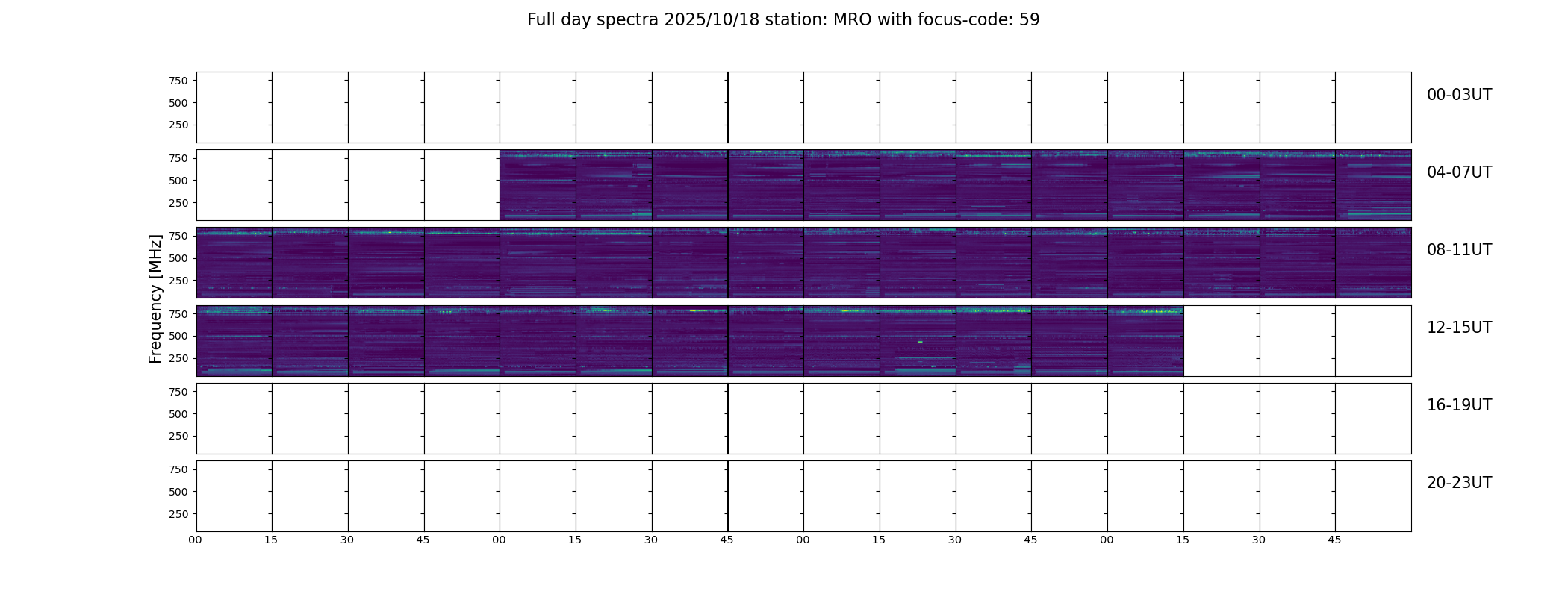 Full day spectra 2025/10/18 station: MRO with focus-code: 59

Frequency [MHz]

750
500
250
00-03UT

750
500
250
04-07UT

750
500
250
08-11UT

750
500
250
12-15UT

750
500
250
16-19UT

750
500
250
20-23UT

00 15 30 45 00 15 30 45 00 15 30 45 00 15 30 45